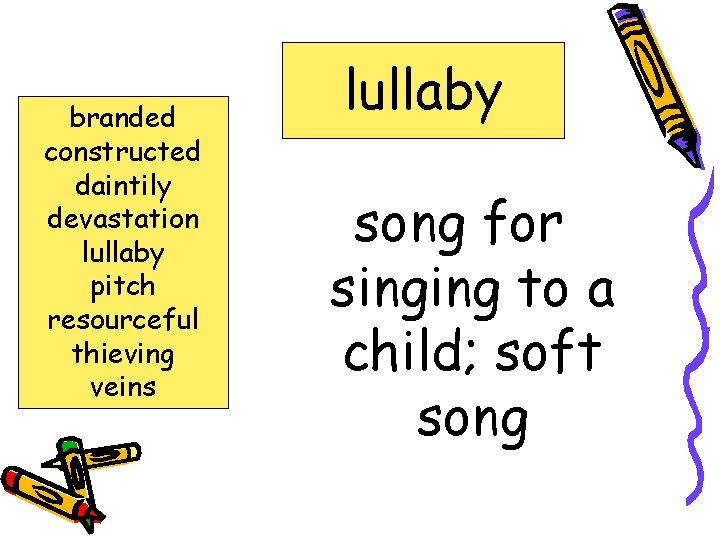 branded
constructed
daintily
devastation
lullaby
pitch
resourceful
thieving
veins

lullaby

song for singing to a child; soft song